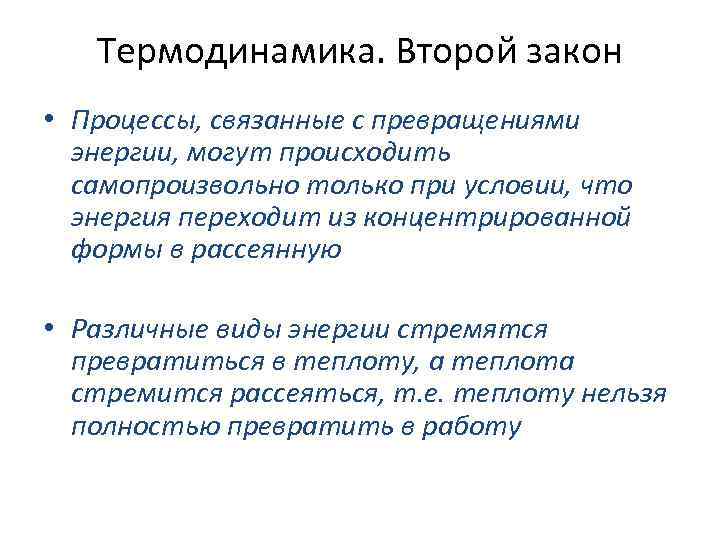 Термодинамика. Второй закон

• Процессы, связанные с превращениями энергии, могут происходить самопроизвольно только при условии, что энергия переходит из концентрированной формы в рассеянную

• Различные виды энергии стремятся превратиться в теплоту, а теплота стремится рассеяться, т.е. теплоту нельзя полностью превратить в работу